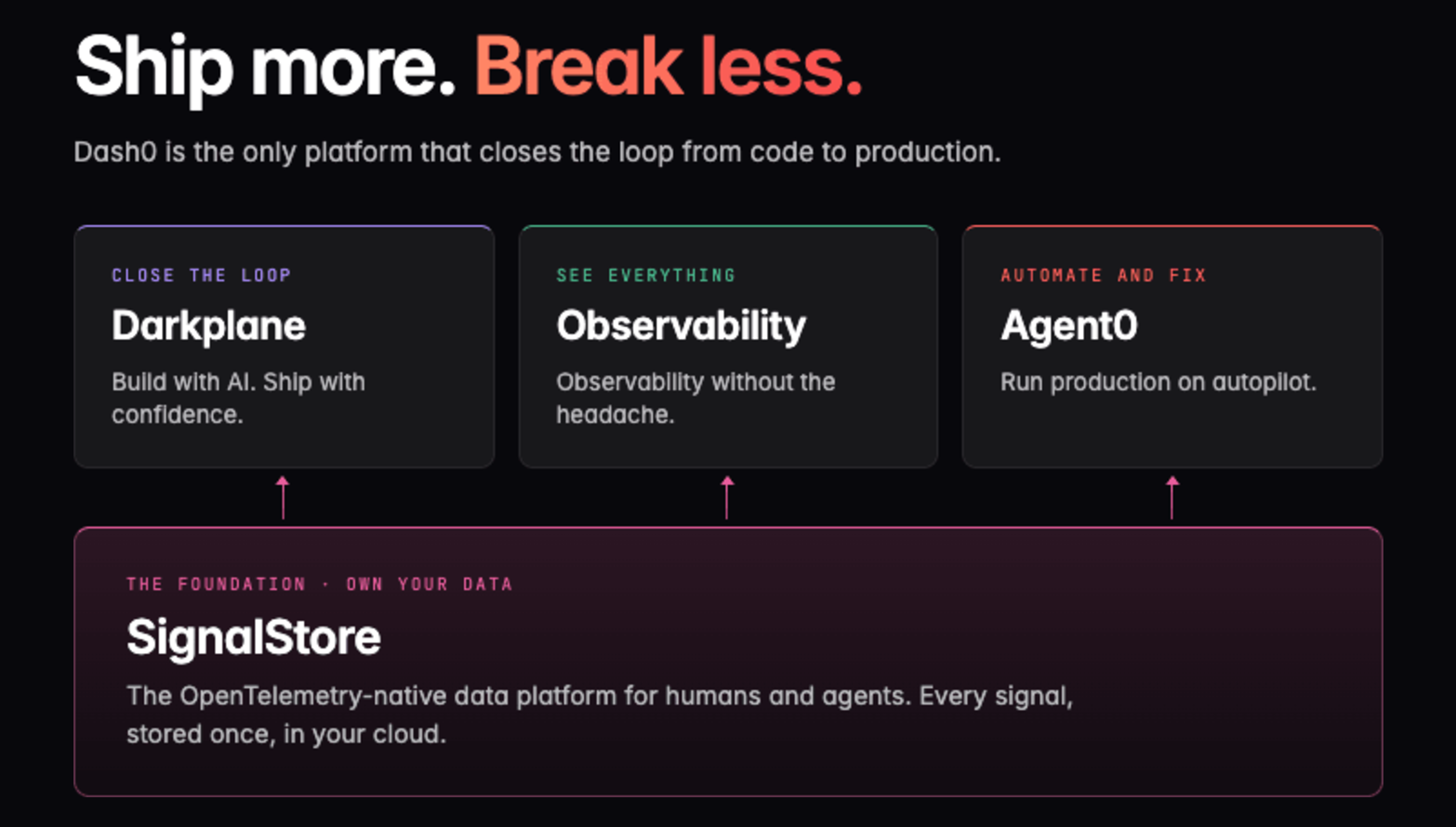 Ship more. Break less.

Dash0 is the only platform that closes the loop from code to production.

CLOSE THE LOOP
Darkplane
Build with AI. Ship with confidence.

SEE EVERYTHING
Observability
Observability without the headache.

AUTOMATE AND FIX
Agent0
Run production on autopilot.

THE FOUNDATION · OWN YOUR DATA
SignalStore
The OpenTelemetry-native data platform for humans and agents. Every signal, stored once, in your cloud.